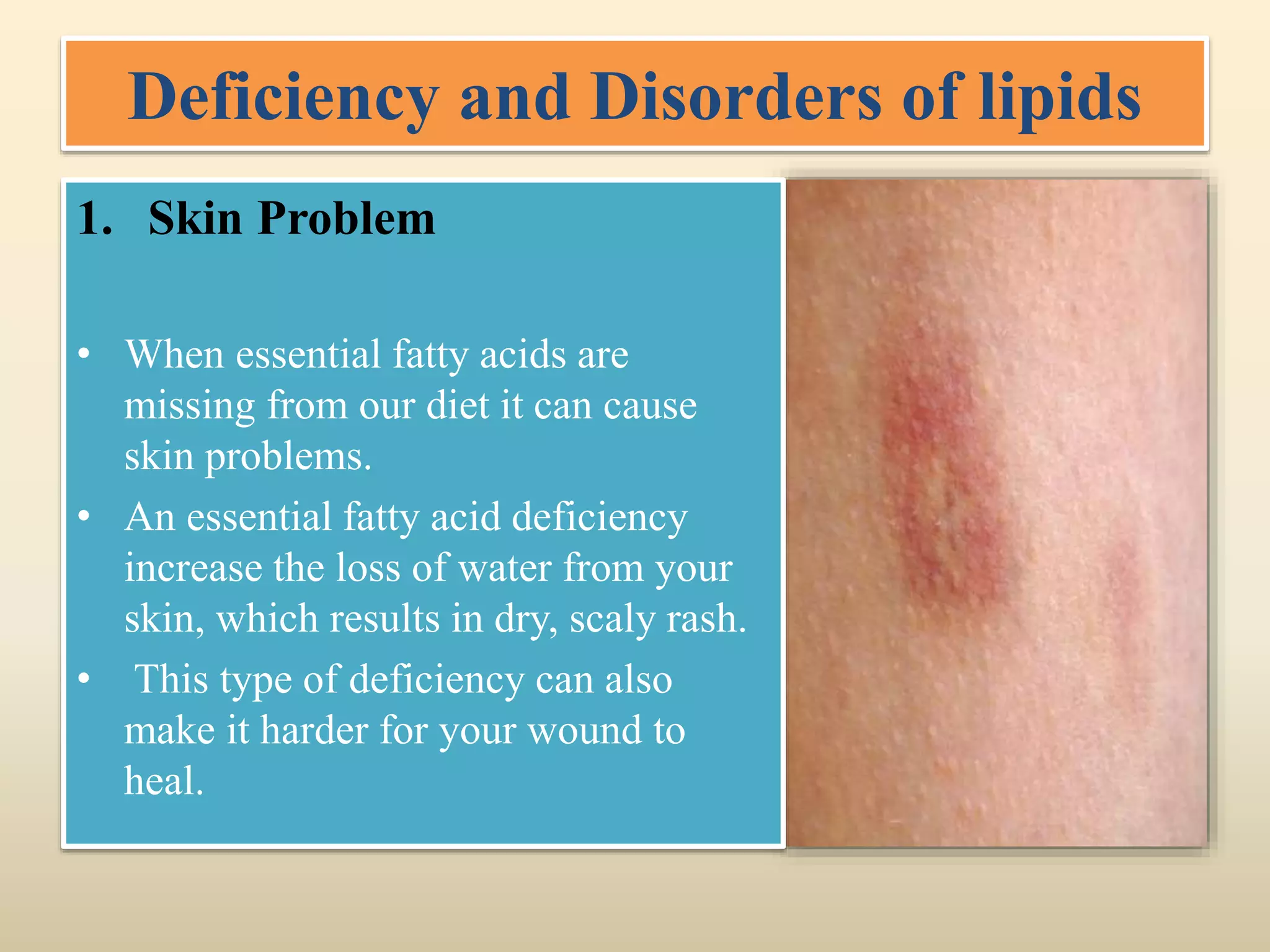 Deficiency and Disorders of lipids

1. Skin Problem

• When essential fatty acids are missing from our diet it can cause skin problems.
• An essential fatty acid deficiency increase the loss of water from your skin, which results in dry, scaly rash.
• This type of deficiency can also make it harder for your wound to heal.